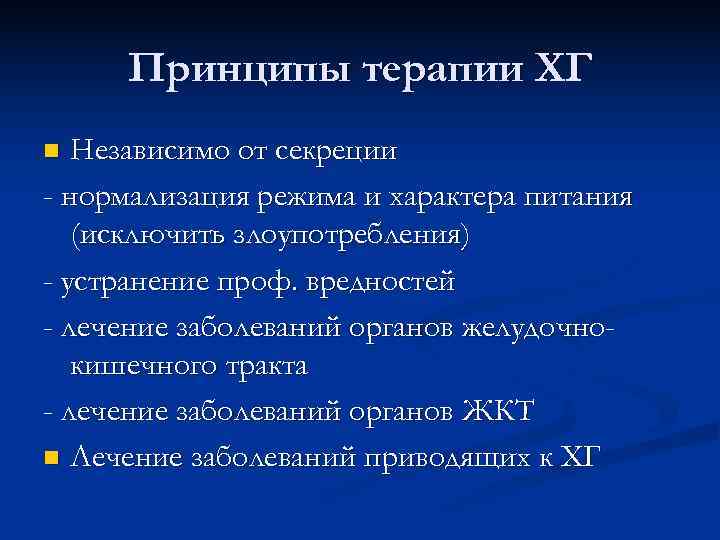 Принципы терапии ХГ

Независимо от секреции

- нормализация режима и характера питания (исключить злоупотребления)

- устранение проф. вредностей

- лечение заболеваний органов желудочно-кишечного тракта

- лечение заболеваний органов ЖКТ

Лечение заболеваний приводящих к ХГ